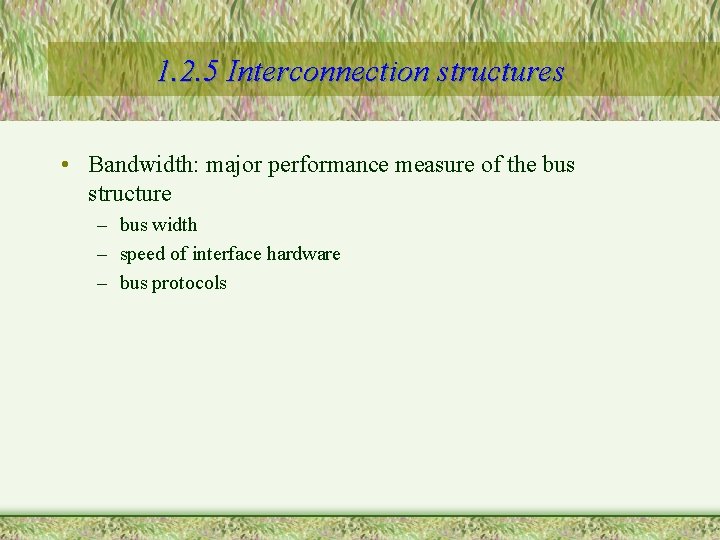 1.2.5 Interconnection structures

• Bandwidth: major performance measure of the bus structure
– bus width
– speed of interface hardware
– bus protocols